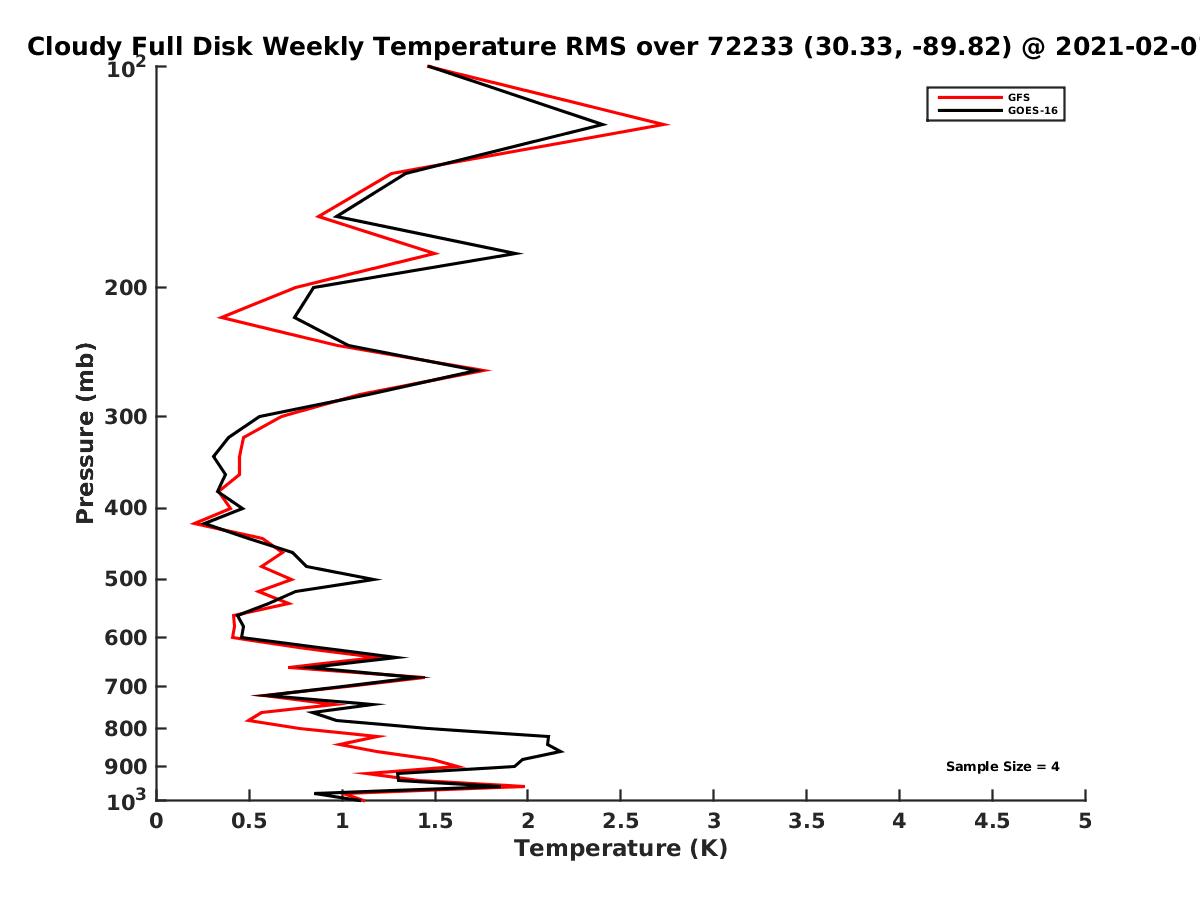 Cloudy Full Disk Weekly Temperature RMS over 72233 (30.33, -89.82) @ 2021-02-0

GFS
GOES-16

Pressure (mb)

$10^2$
200
300
400
500
600
700
800
900
$10^3$

Sample Size = 4

0
0.5
1
1.5
2
2.5
3
3.5
4
4.5
5
Temperature (K)